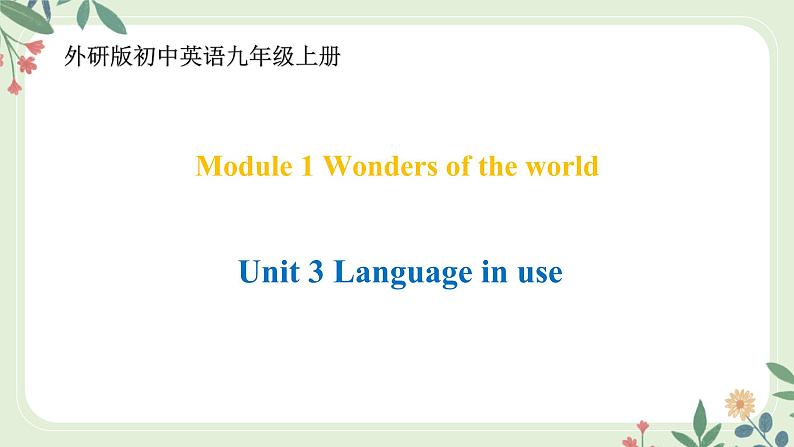 外研版初中英语九年级上册

Module 1 Wonders of the world

Unit 3 Language in use